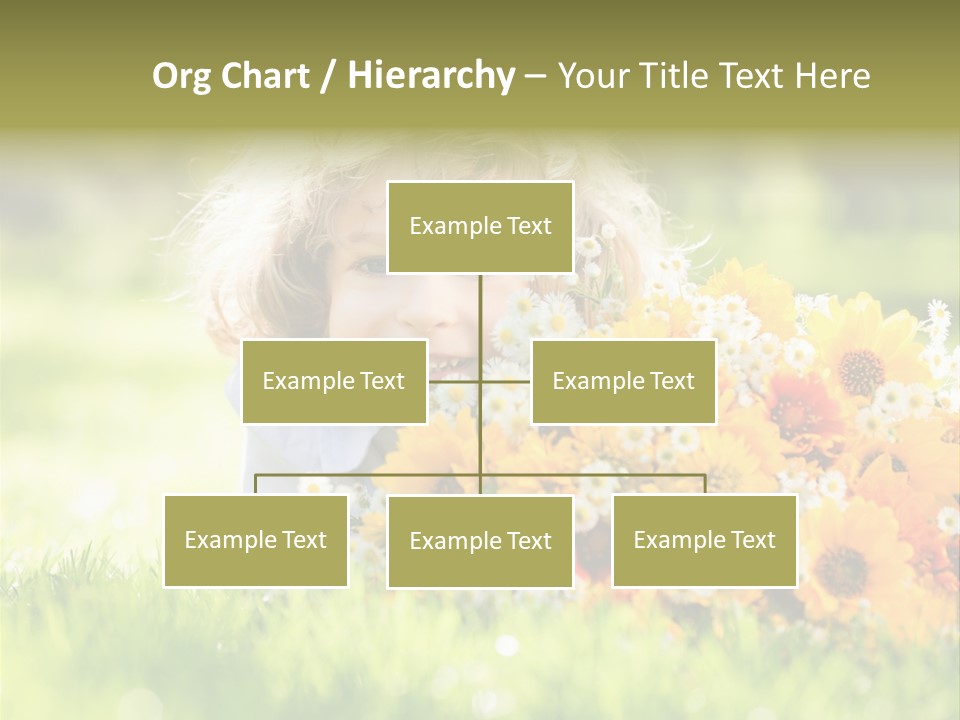 Org Chart / Hierarchy – Your Title Text Here

Example Text

Example Text

Example Text

Example Text

Example Text

Example Text